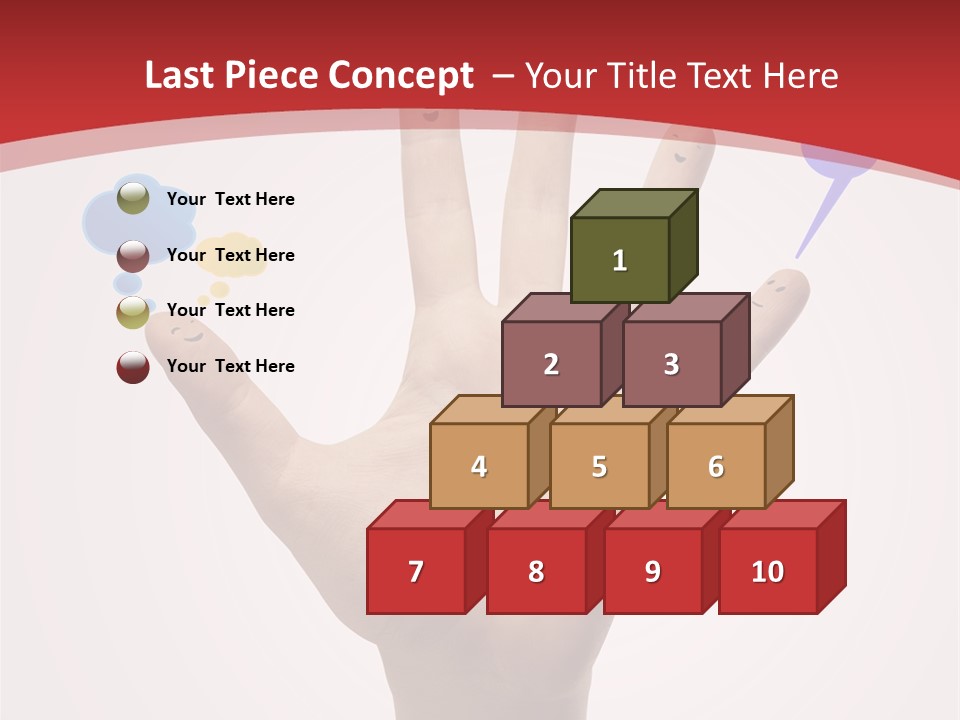 Last Piece Concept – Your Title Text Here

Your Text Here

Your Text Here

Your Text Here

Your Text Here

1

2

3

4

5

6

7

8

9

10